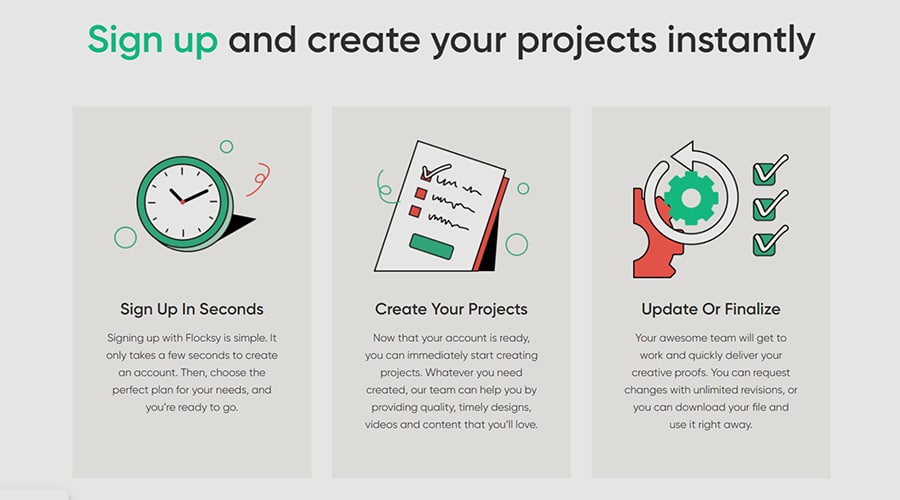 Sign up and create your projects instantly

Sign Up In Seconds

Signing up with Flocksy is simple. It only takes a few seconds to create an account. Then, choose the perfect plan for your needs, and you're ready to go.

Create Your Projects

Now that your account is ready, you can immediately start creating projects. Whatever you need created, our team can help you by providing quality, timely designs, videos and content that you'll love.

Update Or Finalize

Your awesome team will get to work and quickly deliver your creative proofs. You can request changes with unlimited revisions, or you can download your file and use it right away.